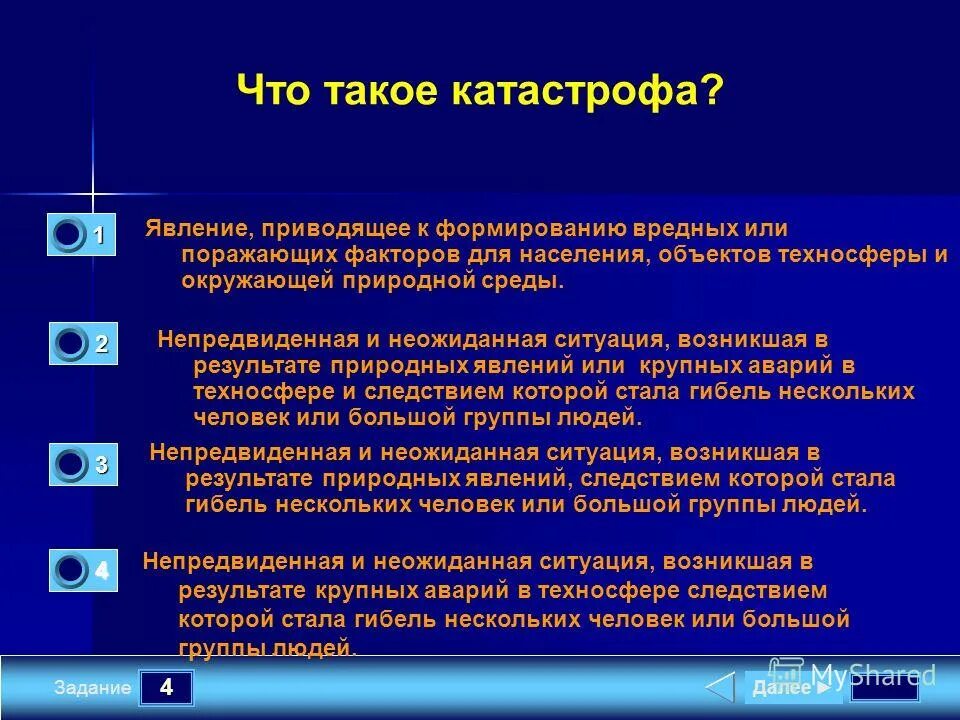 Что такое катастрофа?

1 Явление, приводящее к формированию вредных или поражающих факторов для населения, объектов техносферы и окружающей природной среды.

2 Непредвиденная и неожиданная ситуация, возникшая в результате природных явлений или крупных аварий в техносфере и следствием которой стала гибель нескольких человек или большой группы людей.

3 Непредвиденная и неожиданная ситуация, возникшая в результате природных явлений, следствием которой стала гибель нескольких человек или большой группы людей.

4 Непредвиденная и неожиданная ситуация, возникшая в результате крупных аварий в техносфере следствием которой стала гибель нескольких человек или большой группы людей.

Задание 4

Далее

MyShared